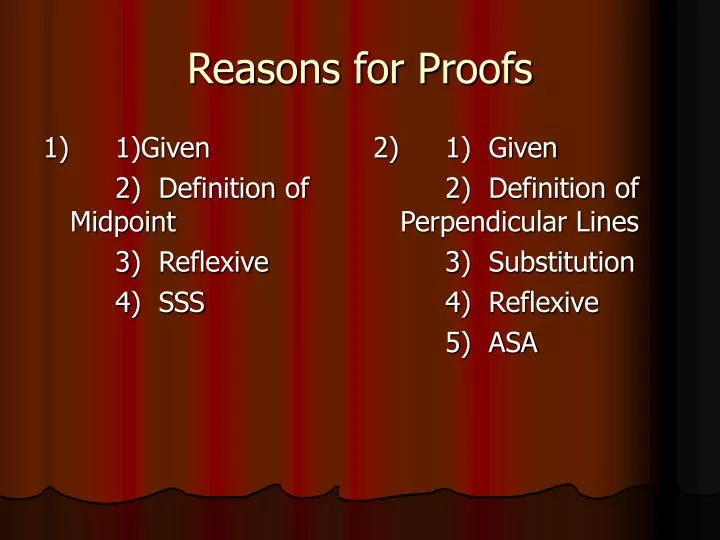 Reasons for Proofs

1) 1)Given
2) Definition of Midpoint
3) Reflexive
4) SSS

2) 1) Given
2) Definition of Perpendicular Lines
3) Substitution
4) Reflexive
5) ASA